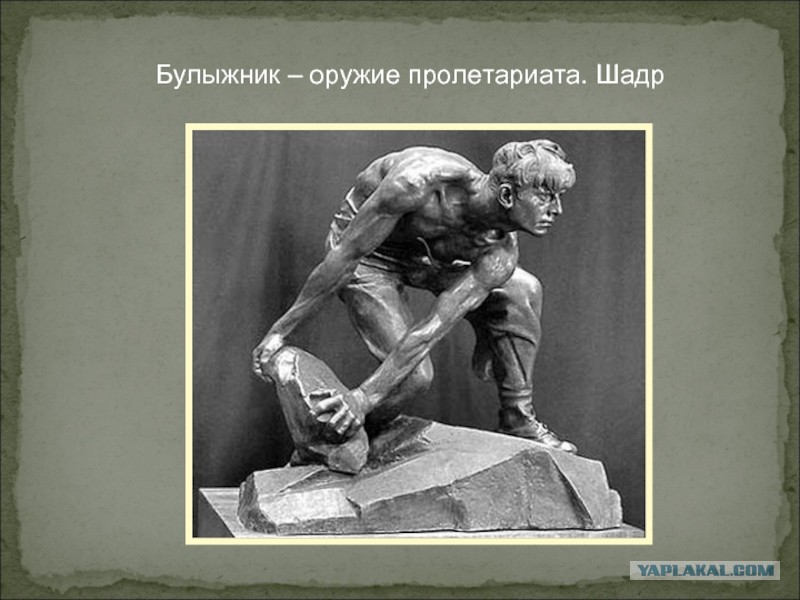 Булыжник – оружие пролетариата. Шадр

YAPLAKAL.COM